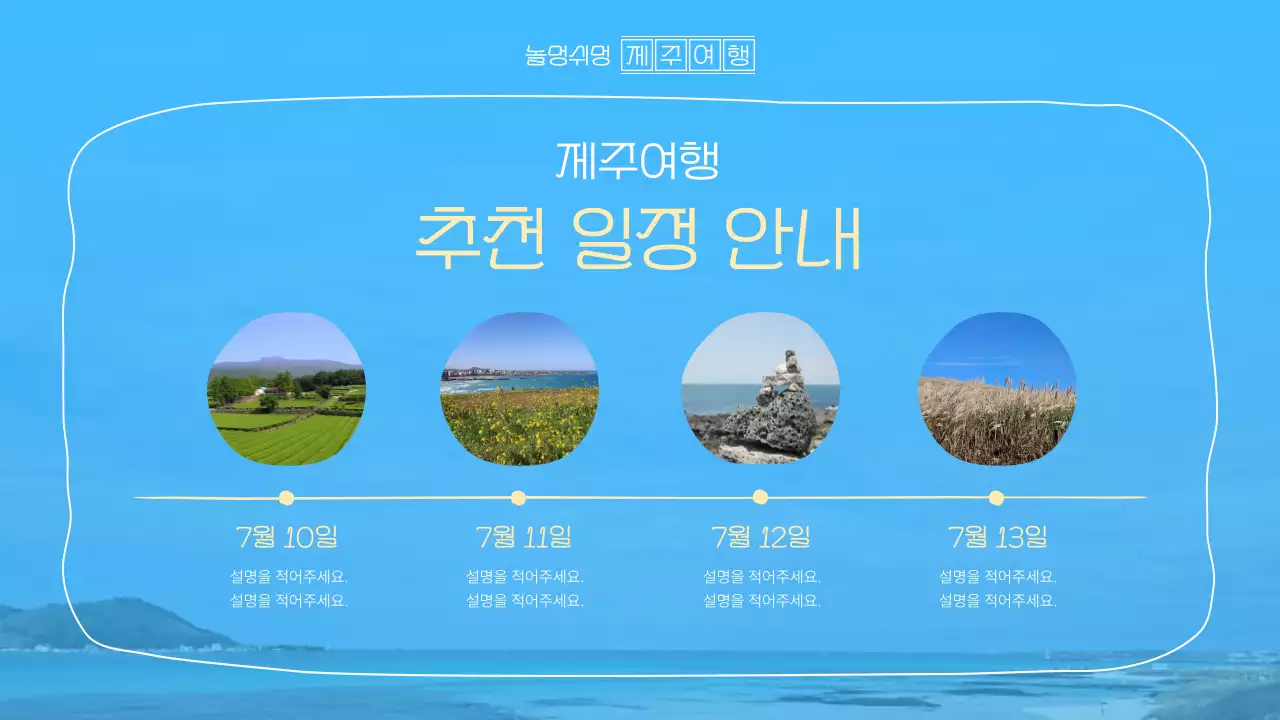 놀멍쉬멍 제주여행

제주여행
추천 일정 안내

7월 10일
설명을 적어주세요.
설명을 적어주세요.

7월 11일
설명을 적어주세요.
설명을 적어주세요.

7월 12일
설명을 적어주세요.
설명을 적어주세요.

7월 13일
설명을 적어주세요.
설명을 적어주세요.